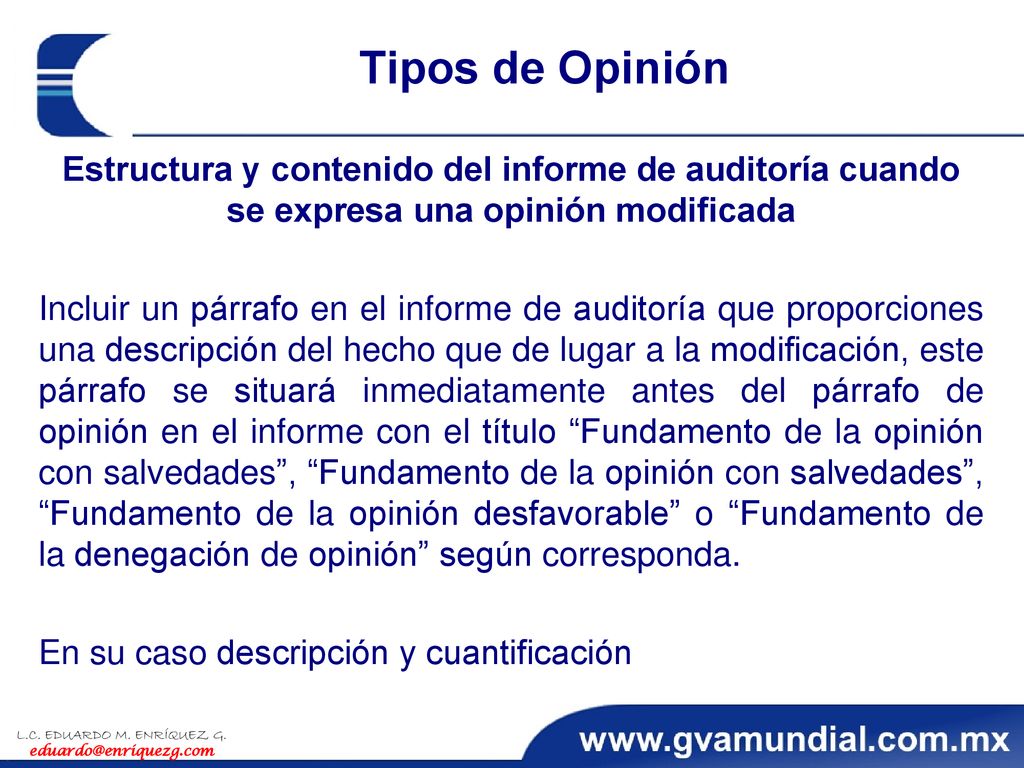 Tipos de Opinión

Estructura y contenido del informe de auditoría cuando se expresa una opinión modificada

Incluir un párrafo en el informe de auditoría que proporciones una descripción del hecho que de lugar a la modificación, este párrafo se situará inmediatamente antes del párrafo de opinión en el informe con el título “Fundamento de la opinión con salvedades”, “Fundamento de la opinión con salvedades”, “Fundamento de la opinión desfavorable” o “Fundamento de la denegación de opinión” según corresponda.

En su caso descripción y cuantificación

L.C. EDUARDO M. ENRÍQUEZ G.
eduardo@enriquezg.com

www.gvamundial.com.mx